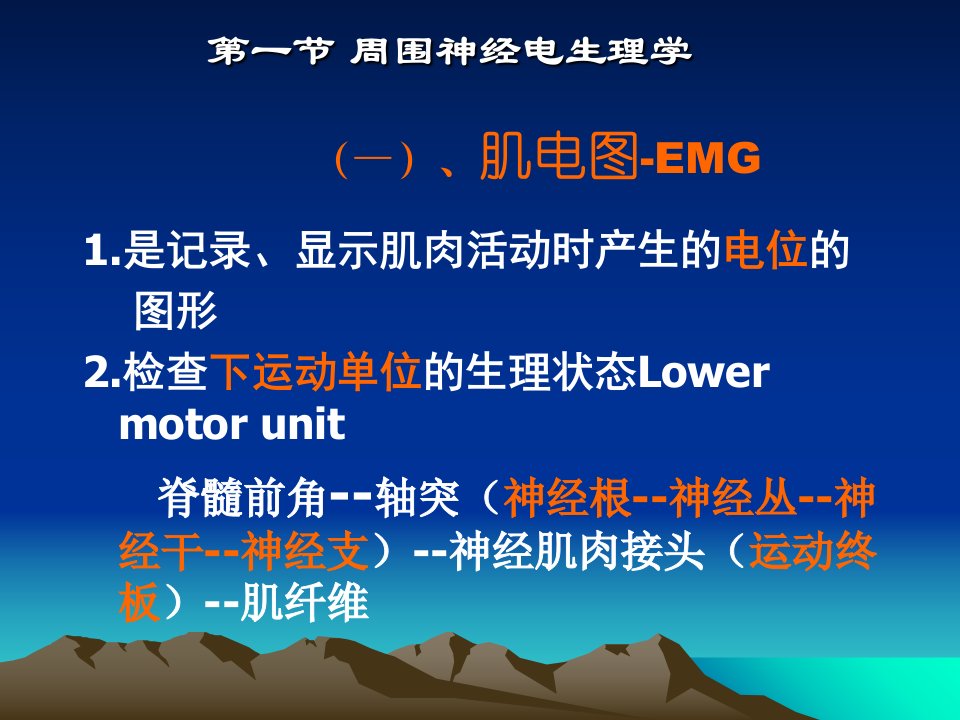 第一节 周围神经电生理学

（一）、肌电图-EMG

1.是记录、显示肌肉活动时产生的电位的图形

2.检查下运动单位的生理状态Lower motor unit

脊髓前角--轴突（神经根--神经丛--神经干--神经支）--神经肌肉接头（运动终板）--肌纤维